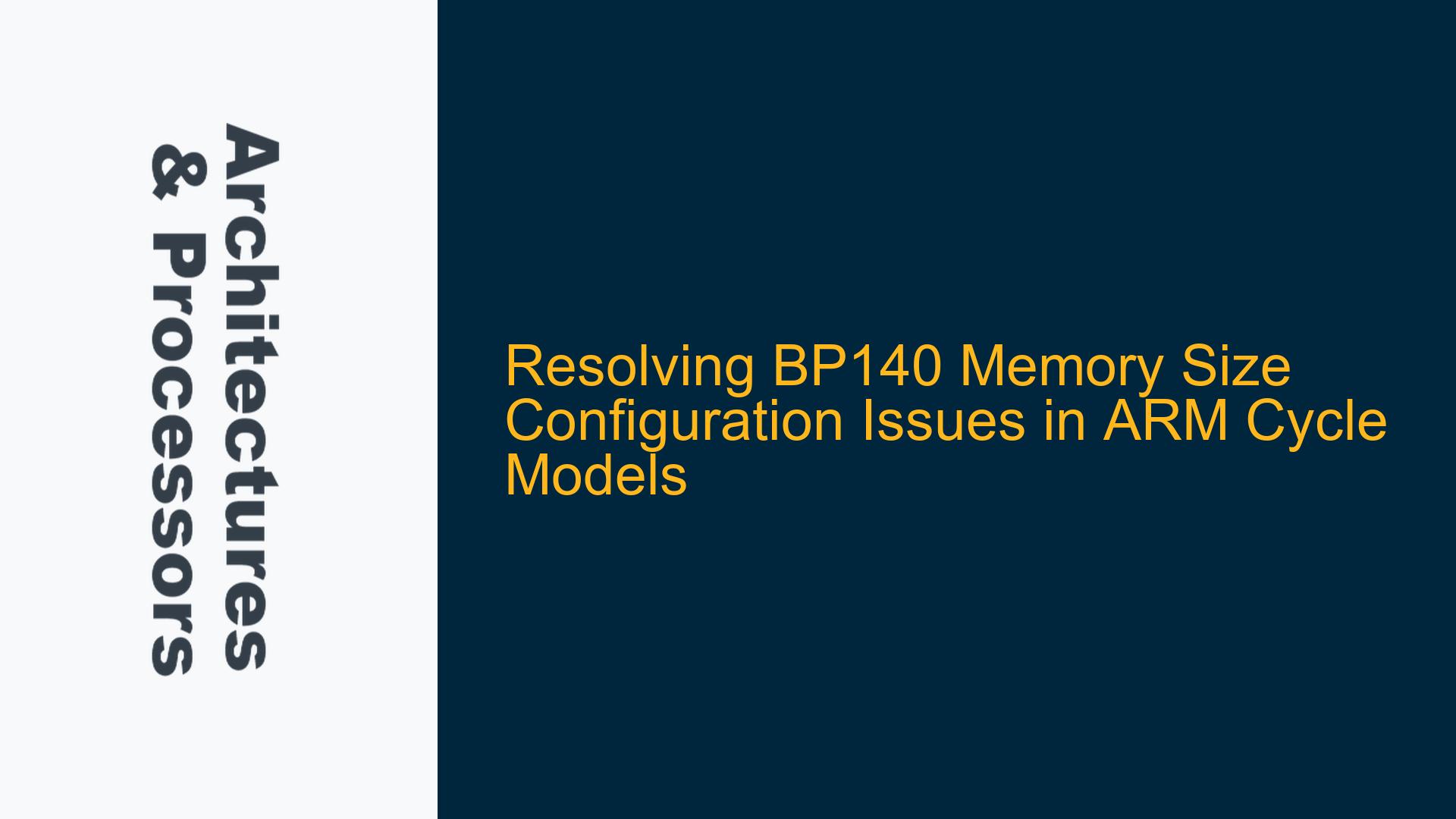 Architectures & Processors

Resolving BP140 Memory Size Configuration Issues in ARM Cycle Models